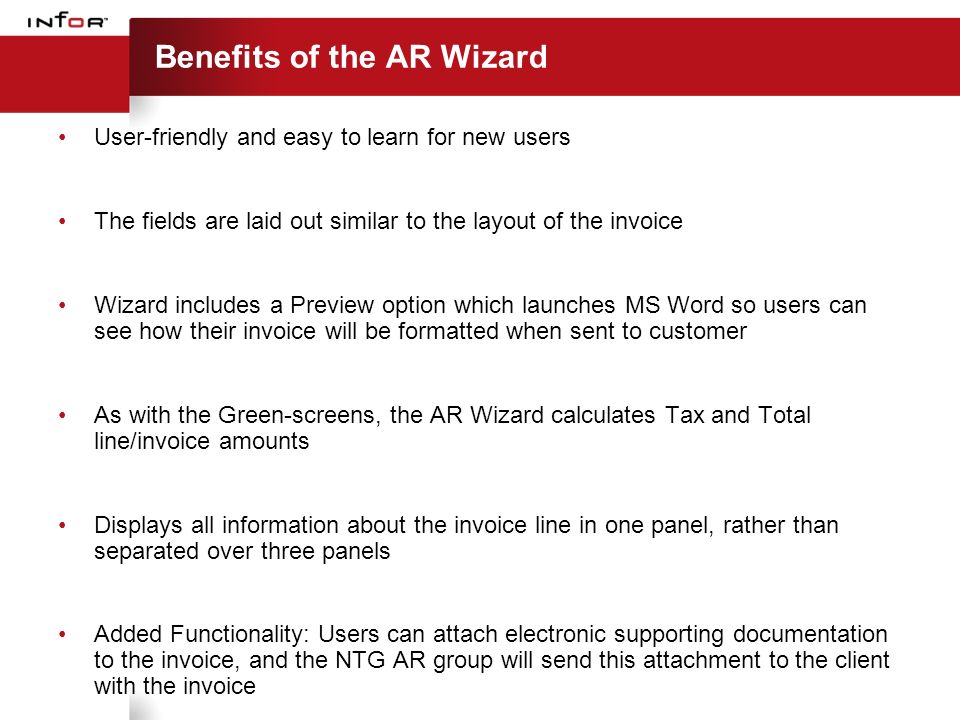 INFOR

Benefits of the AR Wizard

• User-friendly and easy to learn for new users

• The fields are laid out similar to the layout of the invoice

• Wizard includes a Preview option which launches MS Word so users can see how their invoice will be formatted when sent to customer

• As with the Green-screens, the AR Wizard calculates Tax and Total line/invoice amounts

• Displays all information about the invoice line in one panel, rather than separated over three panels

• Added Functionality: Users can attach electronic supporting documentation to the invoice, and the NTG AR group will send this attachment to the client with the invoice